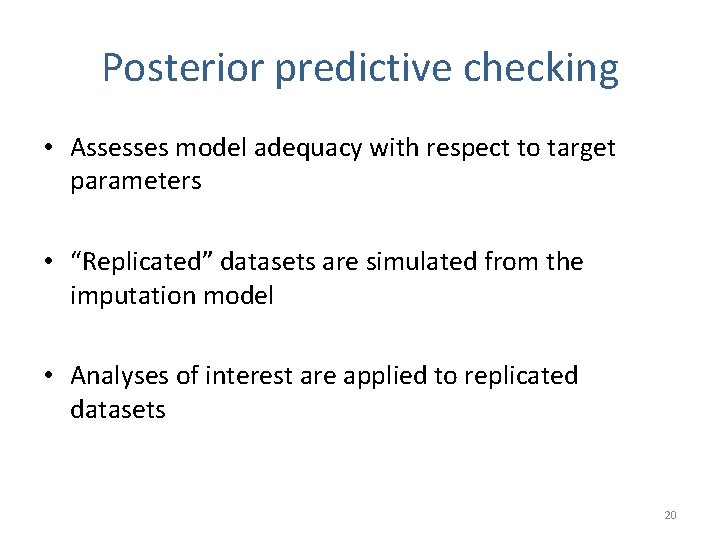 Posterior predictive checking

• Assesses model adequacy with respect to target parameters

• “Replicated” datasets are simulated from the imputation model

• Analyses of interest are applied to replicated datasets

20